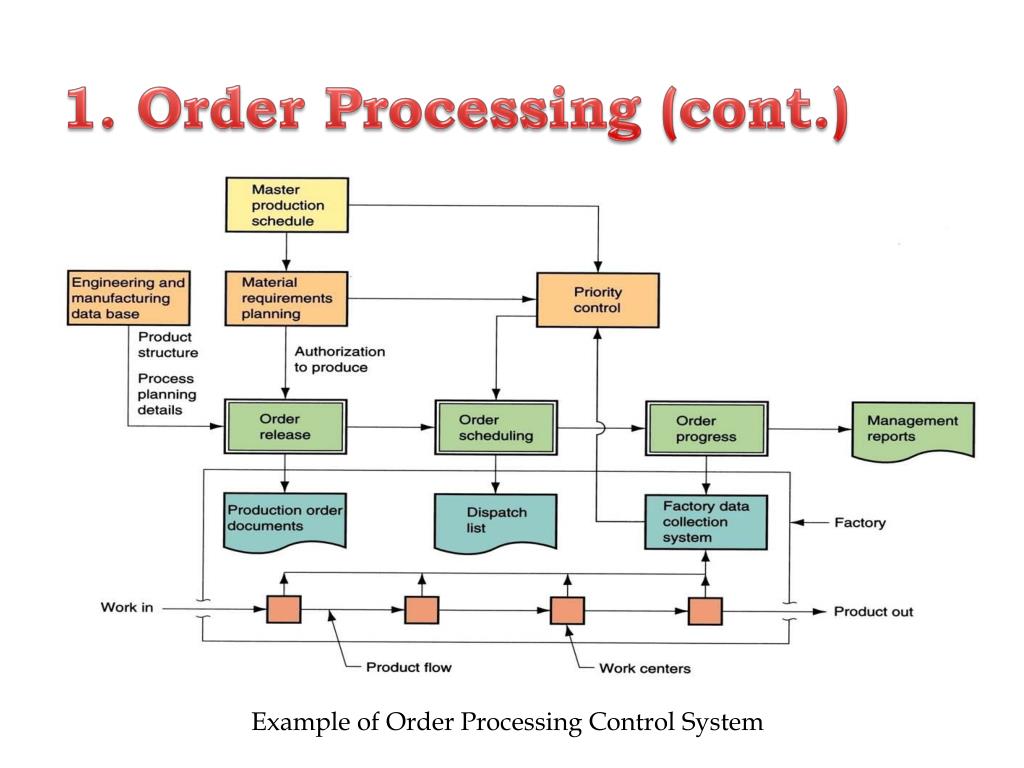 1. Order Processing (cont.)

Master production schedule

Engineering and manufacturing data base

Material requirements planning

Priority control

Product structure

Process planning details

Authorization to produce

Order release

Order scheduling

Order progress

Management reports

Production order documents

Dispatch list

Factory data collection system

Factory

Work in

Product out

Product flow

Work centers

Example of Order Processing Control System